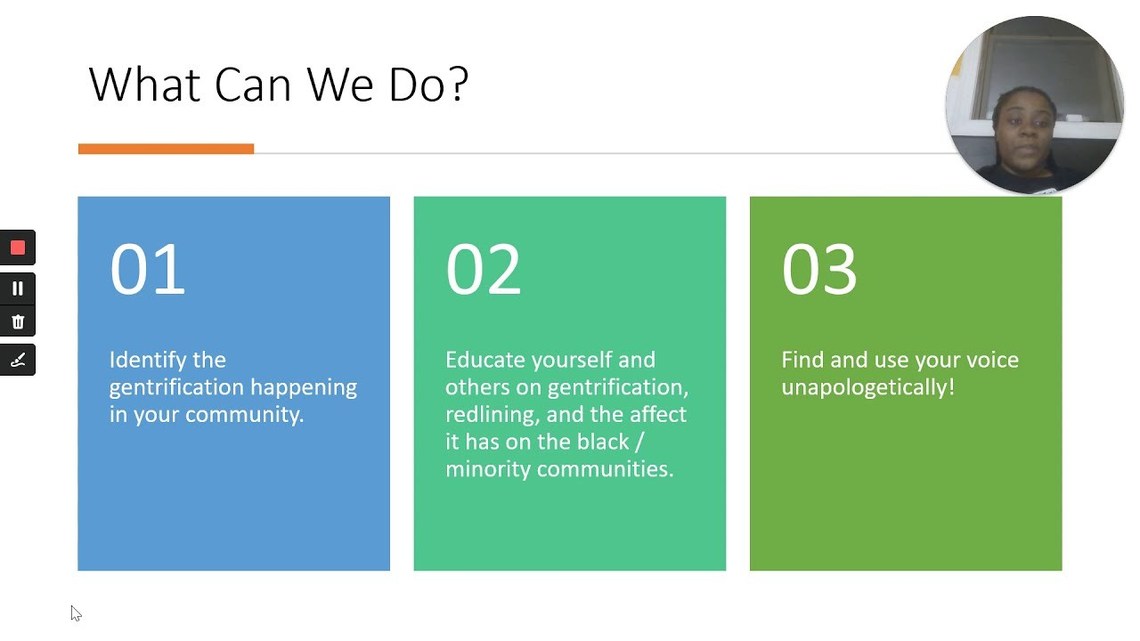 What Can We Do?

01

Identify the gentrification happening in your community.

02

Educate yourself and others on gentrification, redlining, and the affect it has on the black / minority communities.

03

Find and use your voice unapologetically!